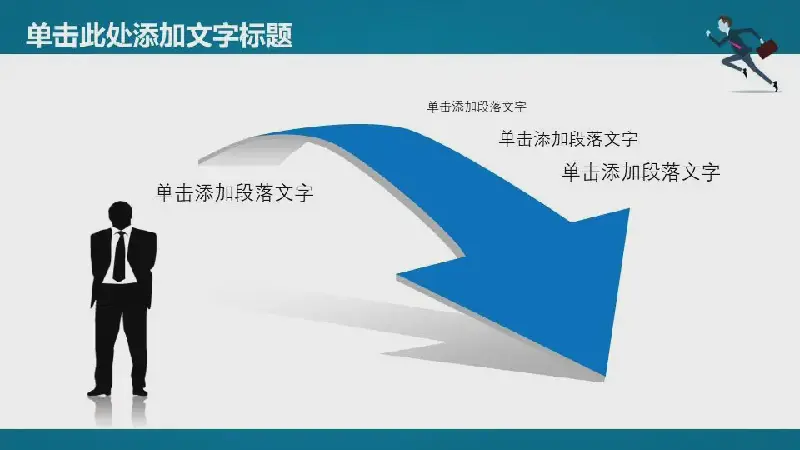 单击此处添加文字标题

单击添加段落文字

单击添加段落文字

单击添加段落文字

单击添加段落文字